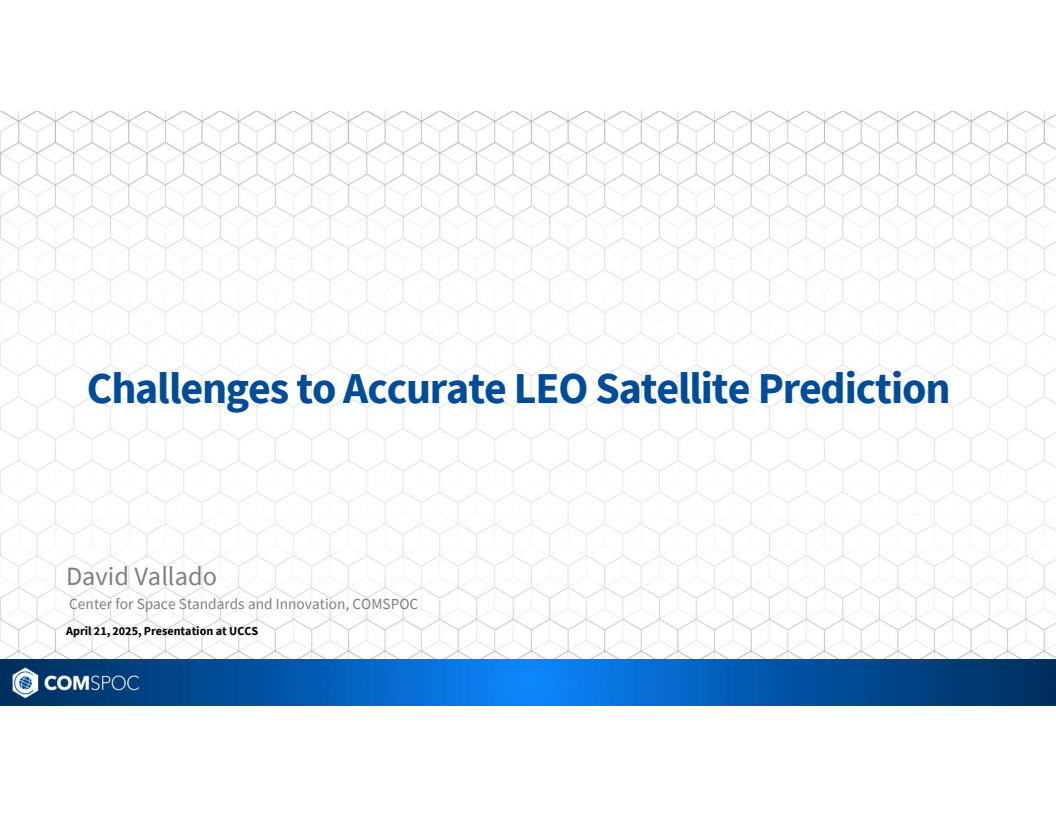 Challenges to Accurate LEO Satellite Prediction

David Vallado

Center for Space Standards and Innovation, COMSPOC

April 21, 2025, Presentation at UCCS

COMSPOC